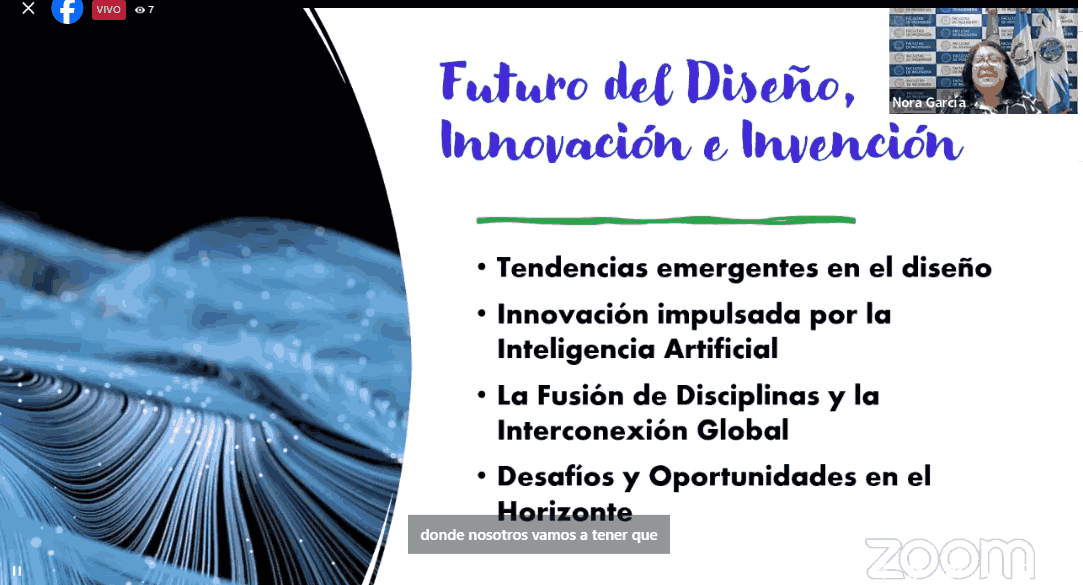 VIVO 7

Nora Garcia

Futuro del Diseño, Innovación e Invención

• Tendencias emergentes en el diseño
• Innovación impulsada por la Inteligencia Artificial
• La Fusión de Disciplinas y la Interconexión Global
• Desafíos y Oportunidades en el Horizonte

donde nosotros vamos a tener que

zoom